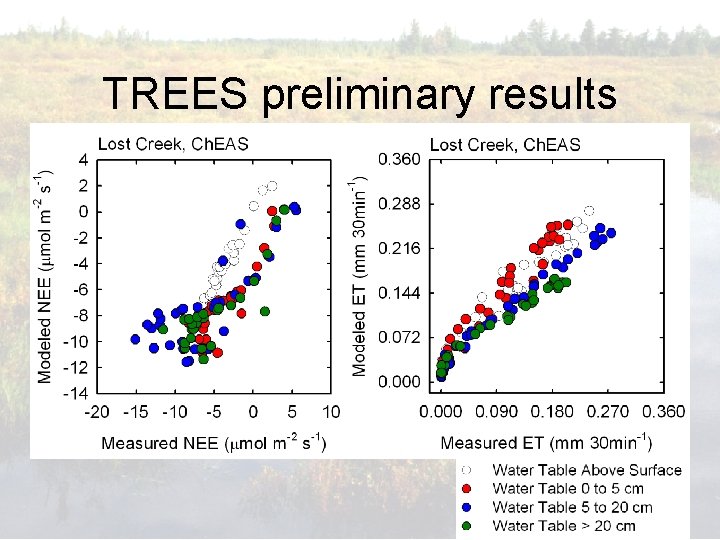 TREES preliminary results

Lost Creek, ChEAS

Modeled NEE ($\mu$mol m$^{-2}$ s$^{-1}$)

4
2
0
-2
-4
-6
-8
-10
-12
-14

-20 -15 -10 -5 0 5 10

Measured NEE ($\mu$mol m$^{-2}$ s$^{-1}$)

Lost Creek, ChEAS

Modeled ET (mm 30min$^{-1}$)

0.360
0.288
0.216
0.144
0.072
0.000

0.000 0.090 0.180 0.270 0.360

Measured ET (mm 30min$^{-1}$)

Water Table Above Surface
Water Table 0 to 5 cm
Water Table 5 to 20 cm
Water Table > 20 cm